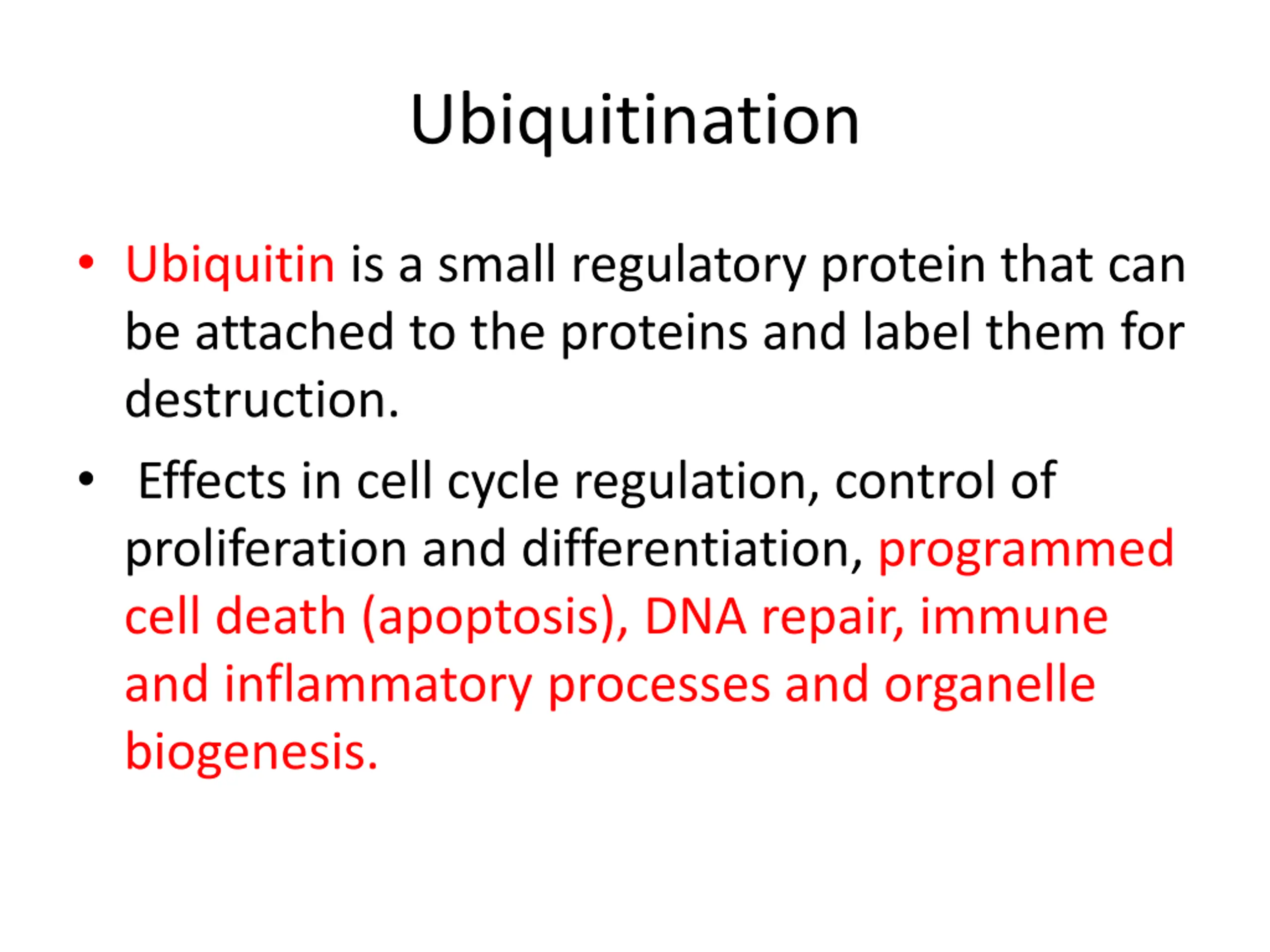 Ubiquitination

• Ubiquitin is a small regulatory protein that can be attached to the proteins and label them for destruction.

• Effects in cell cycle regulation, control of proliferation and differentiation, programmed cell death (apoptosis), DNA repair, immune and inflammatory processes and organelle biogenesis.